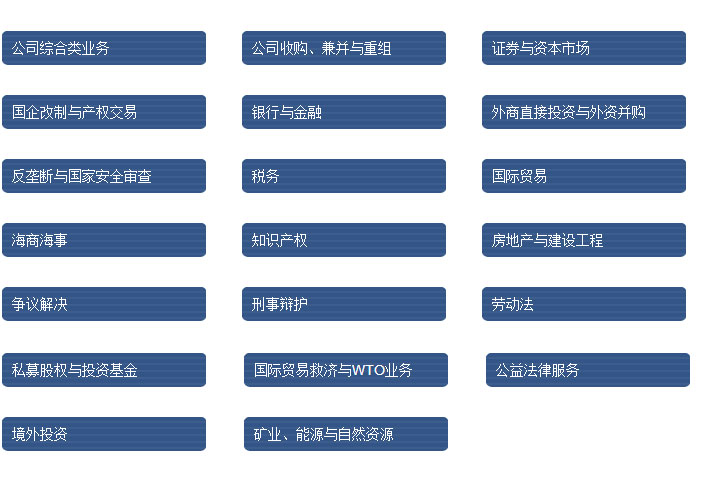 公司综合类业务

公司收购、兼并与重组

证券与资本市场

国企改制与产权交易

银行与金融

外商直接投资与外资并购

反垄断与国家安全审查

税务

国际贸易

海商海事

知识产权

房地产与建设工程

争议解决

刑事辩护

劳动法

私募股权与投资基金

国际贸易救济与WTO业务

公益法律服务

境外投资

矿业、能源与自然资源